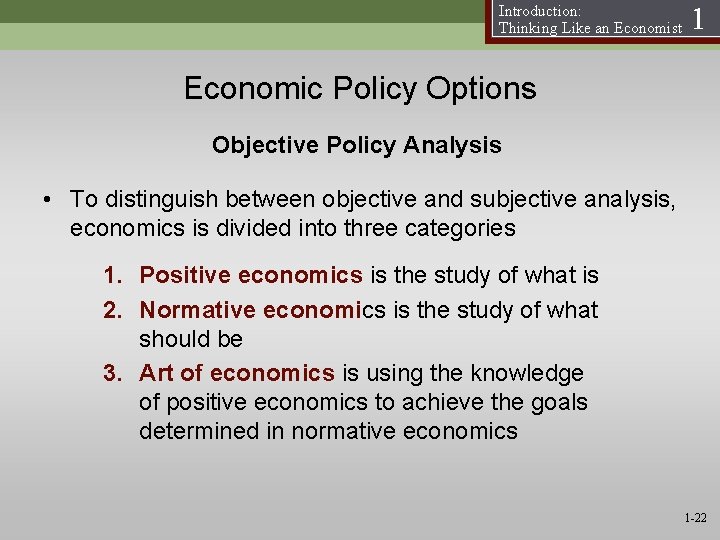 Introduction:
Thinking Like an Economist 1

Economic Policy Options

Objective Policy Analysis

• To distinguish between objective and subjective analysis, economics is divided into three categories

1. Positive economics is the study of what is
2. Normative economics is the study of what should be
3. Art of economics is using the knowledge of positive economics to achieve the goals determined in normative economics

1-22